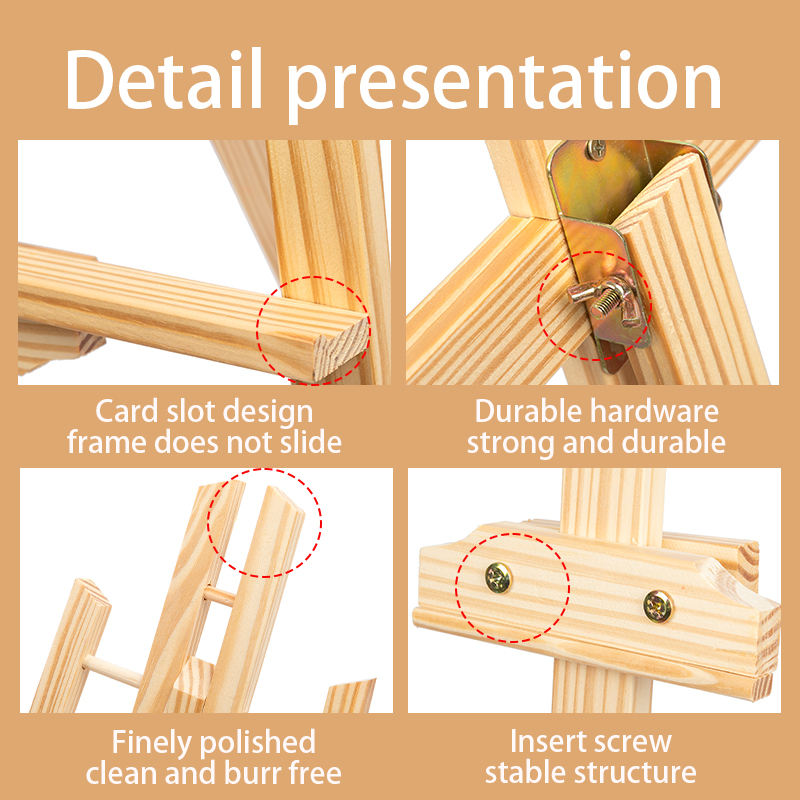 Detail presentation

Card slot design
frame does not slide

Durable hardware
strong and durable

Finely polished
clean and burr free

Insert screw
stable structure